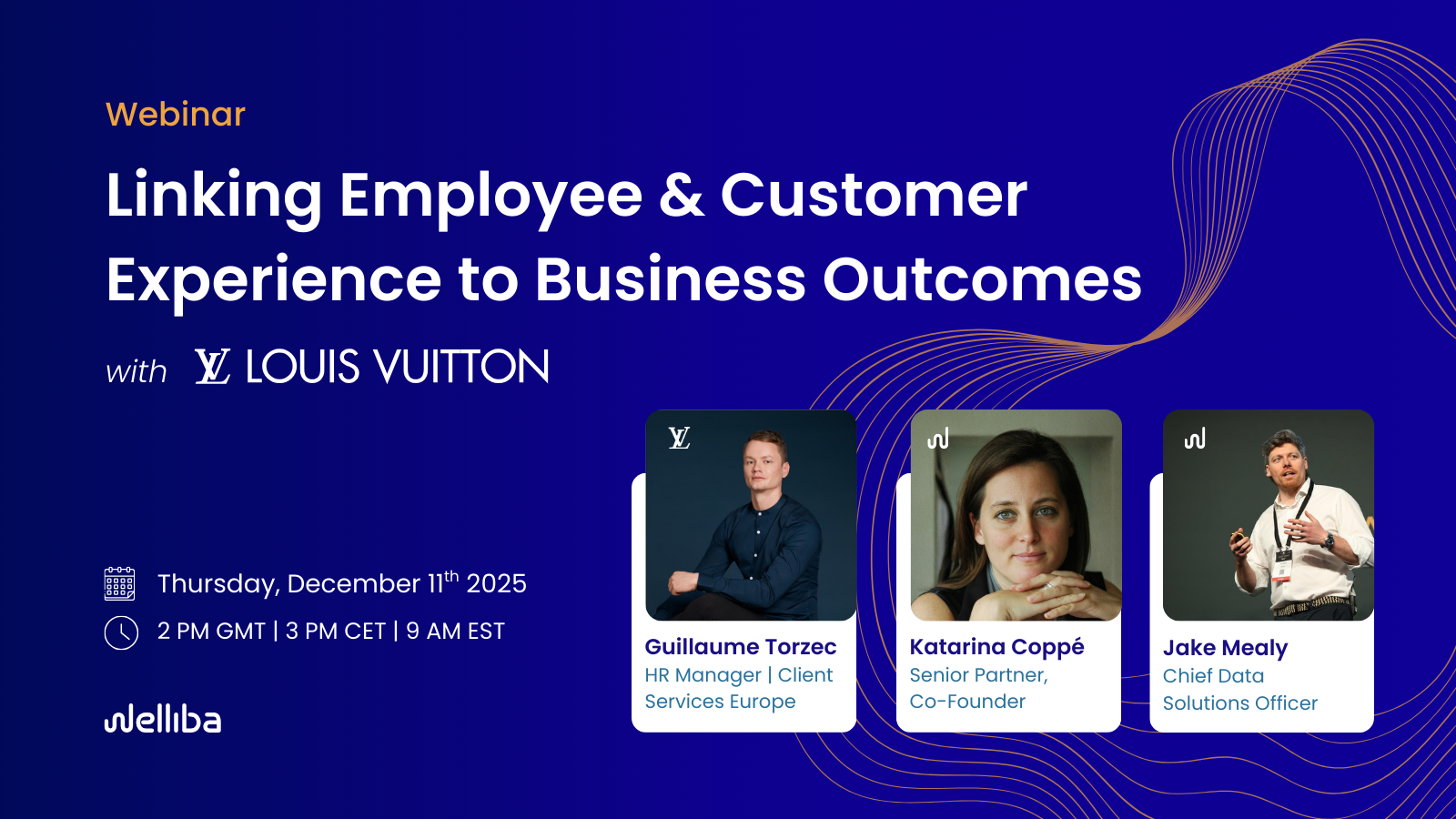 Webinar

Linking Employee & Customer Experience to Business Outcomes

with LV LOUIS VUITTON

Thursday, December 11$^{th}$ 2025

2 PM GMT | 3 PM CET | 9 AM EST

welliba

LV

Guillaume Torzec
HR Manager | Client Services Europe

Katarina Coppé
Senior Partner, Co-Founder

Jake Mealy
Chief Data Solutions Officer